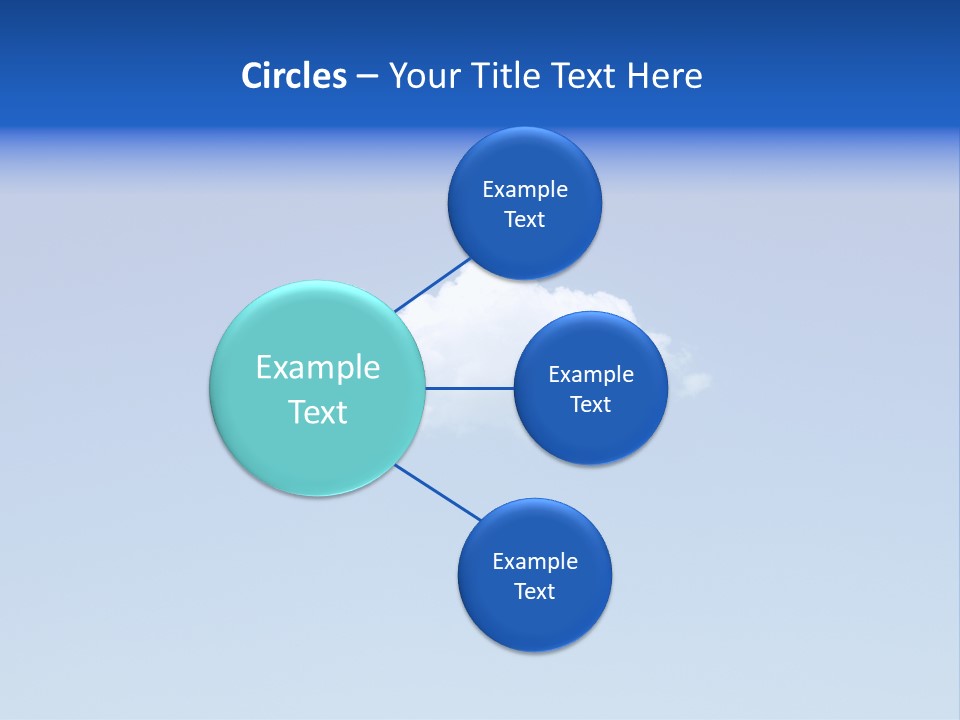 Circles – Your Title Text Here

Example Text

Example Text

Example Text

Example Text